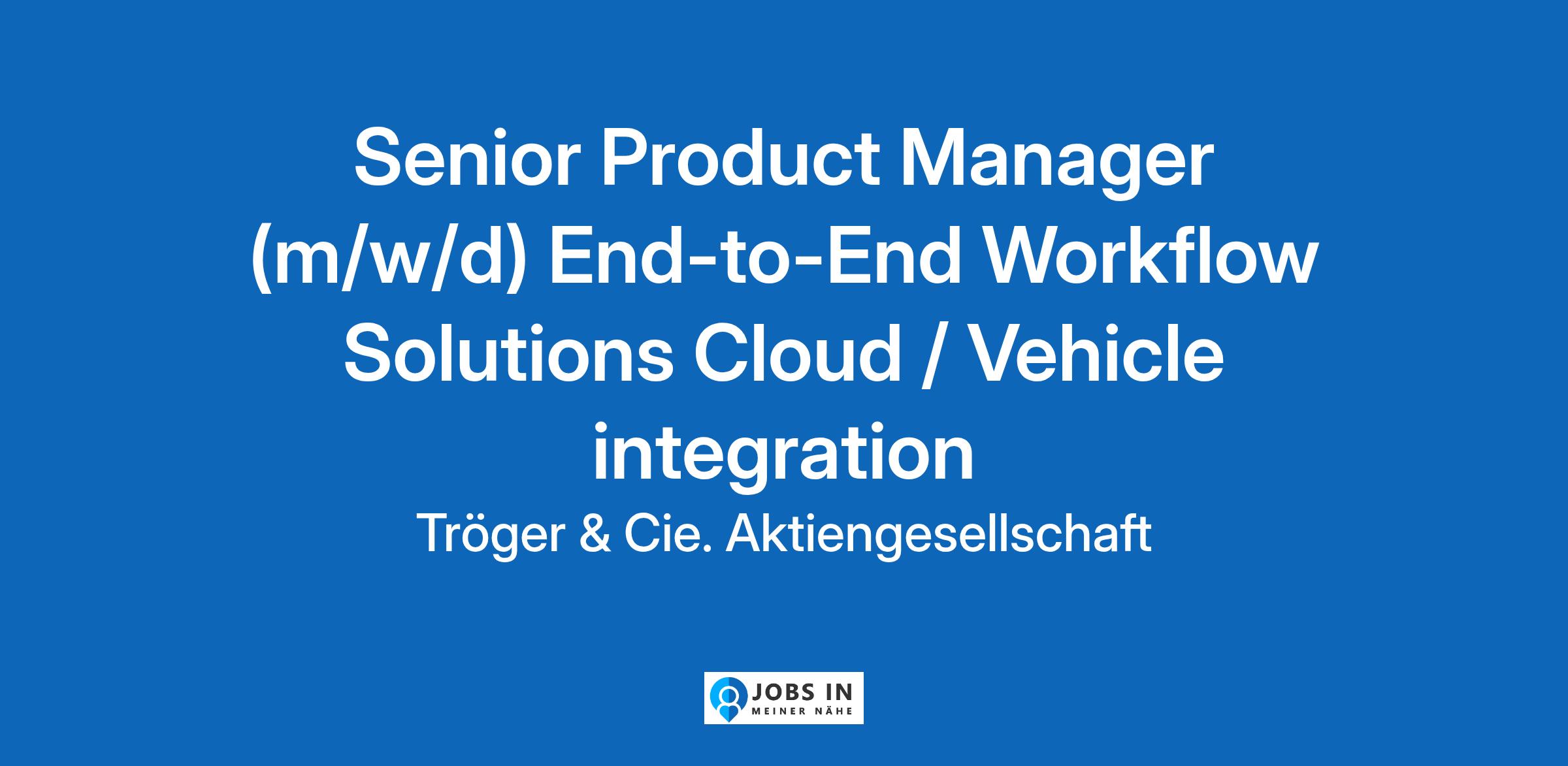 Senior Product Manager (m/w/d) End-to-End Workflow Solutions Cloud / Vehicle integration

Tröger & Cie. Aktiengesellschaft

JOBS IN
MEINER NÄHE